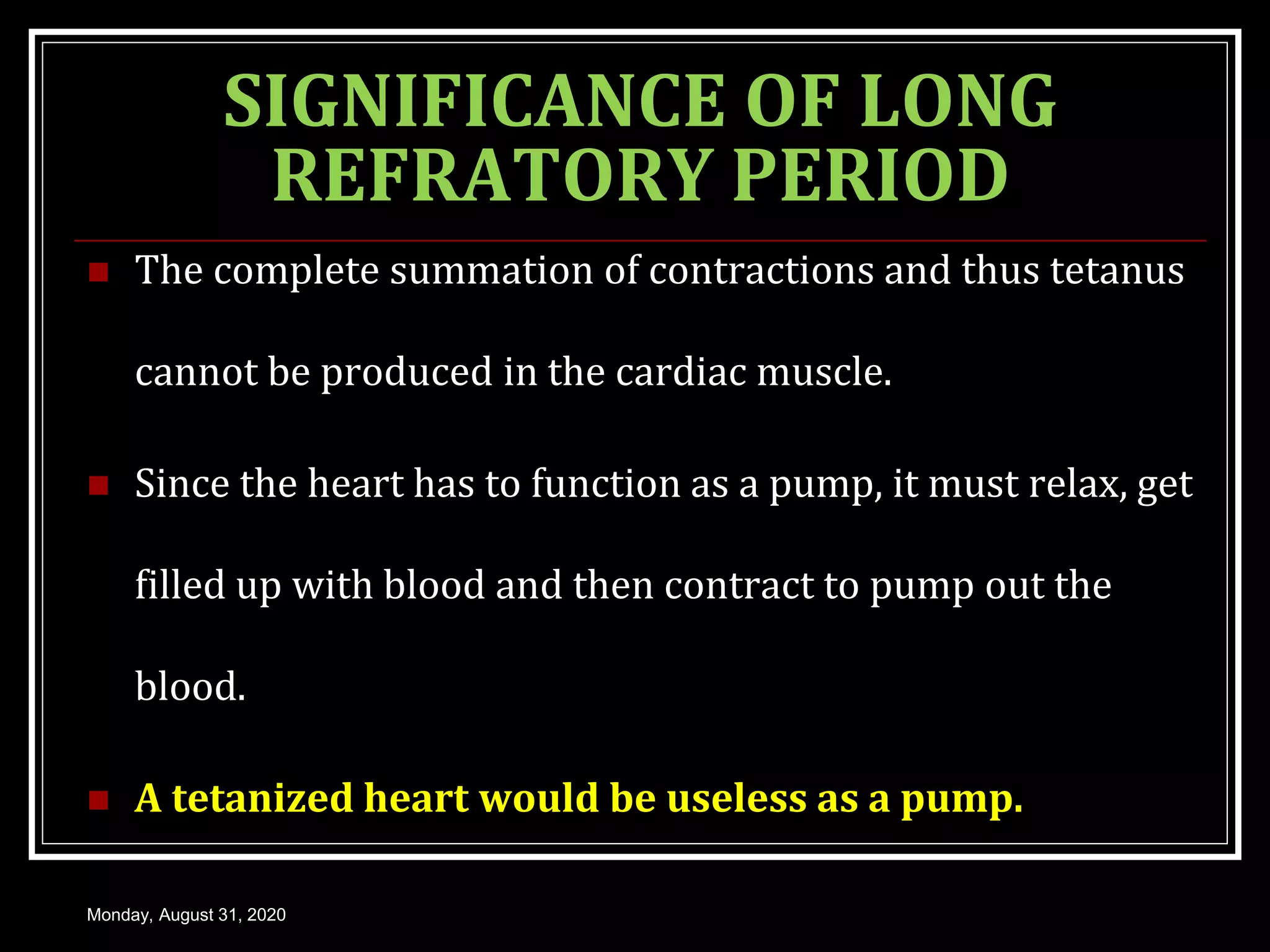 SIGNIFICANCE OF LONG REFRATORY PERIOD

The complete summation of contractions and thus tetanus cannot be produced in the cardiac muscle.

Since the heart has to function as a pump, it must relax, get filled up with blood and then contract to pump out the blood.

A tetanized heart would be useless as a pump.

Monday, August 31, 2020